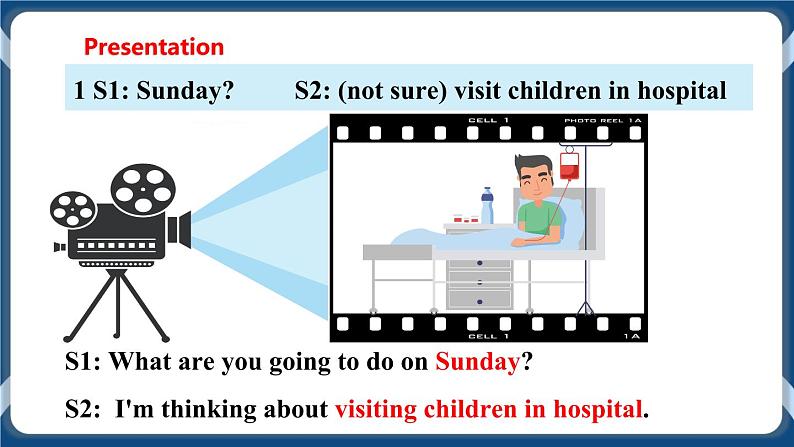 Presentation

1 S1: Sunday? S2: (not sure) visit children in hospital

CELL 1 PHOTO REEL 1A

CELL 1 1A

S1: What are you going to do on Sunday?

S2: I'm thinking about visiting children in hospital.